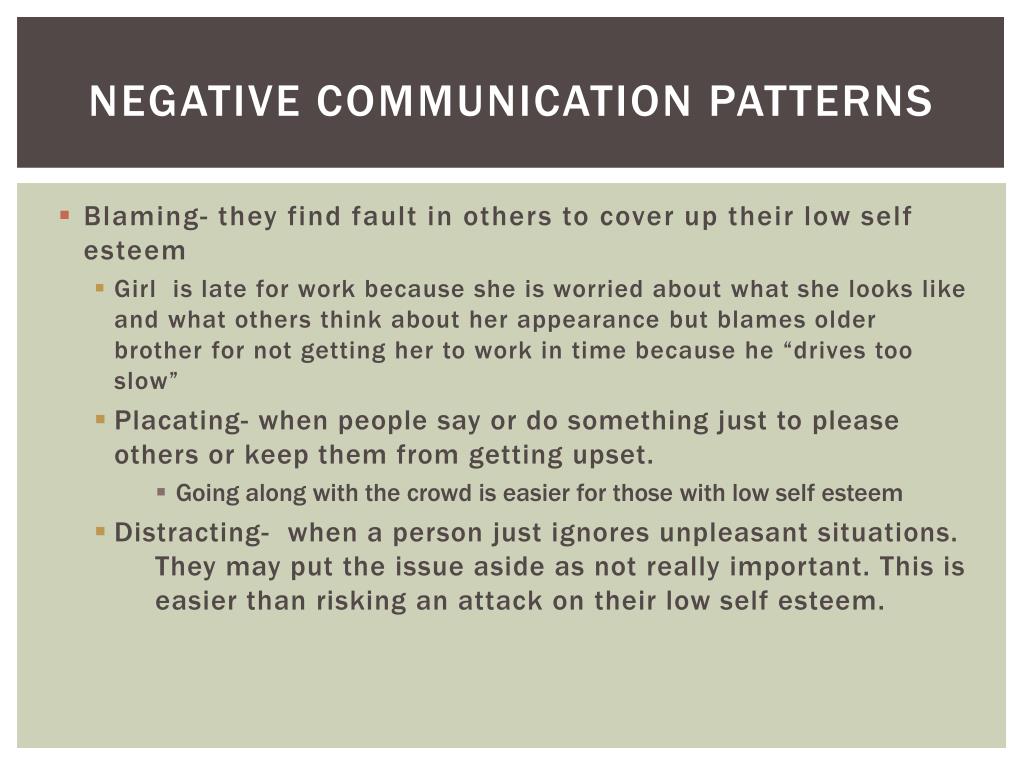 NEGATIVE COMMUNICATION PATTERNS

Blaming- they find fault in others to cover up their low self esteem

Girl is late for work because she is worried about what she looks like and what others think about her appearance but blames older brother for not getting her to work in time because he “drives too slow”

Placating- when people say or do something just to please others or keep them from getting upset.

Going along with the crowd is easier for those with low self esteem

Distracting- when a person just ignores unpleasant situations. They may put the issue aside as not really important. This is easier than risking an attack on their low self esteem.